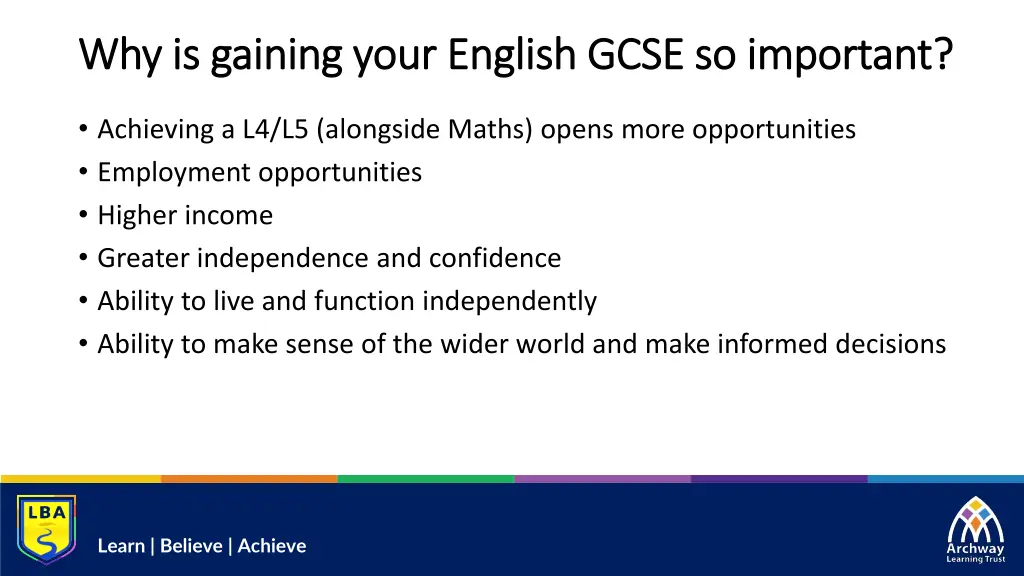 Why is gaining your English GCSE so important?

• Achieving a L4/L5 (alongside Maths) opens more opportunities
• Employment opportunities
• Higher income
• Greater independence and confidence
• Ability to live and function independently
• Ability to make sense of the wider world and make informed decisions

LBA

Learn | Believe | Achieve

Archway
Learning Trust